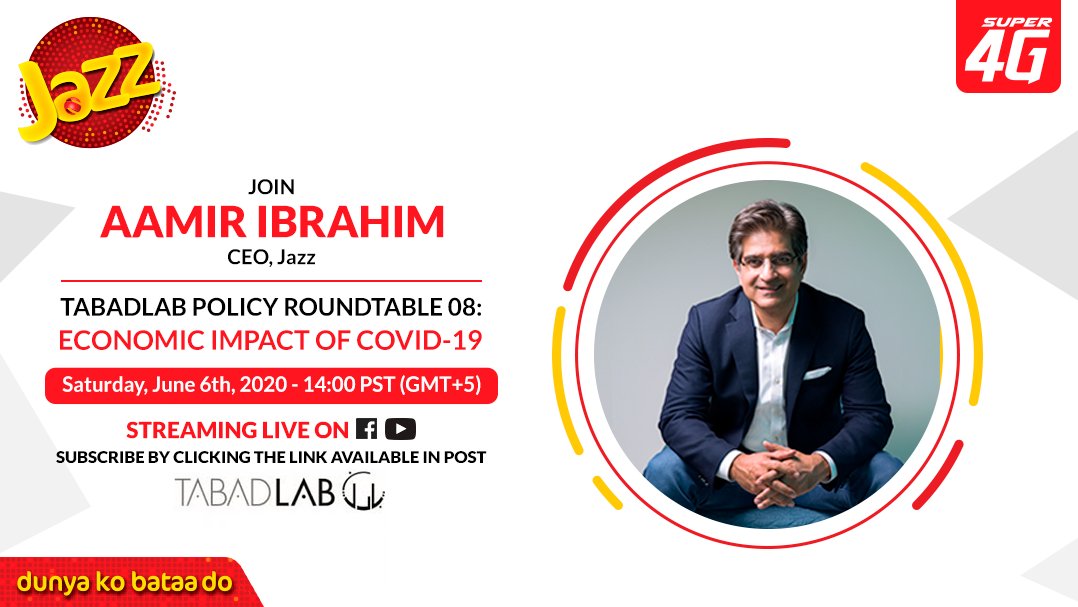 Jazz

SUPER 4G

JOIN
AAMIR IBRAHIM
CEO, Jazz

TABADLAB POLICY ROUNDTABLE 08:
ECONOMIC IMPACT OF COVID-19

Saturday, June 6th, 2020 - 14:00 PST (GMT+5)

STREAMING LIVE ON
SUBSCRIBE BY CLICKING THE LINK AVAILABLE IN POST

TABADLAB

dunya ko bataa do